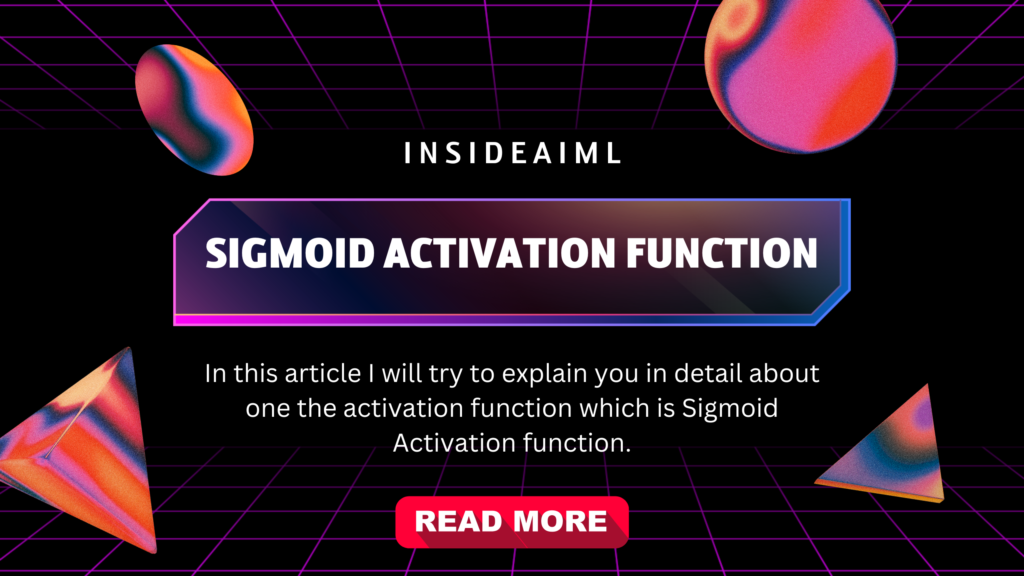 INSIDEAIML

SIGMOID ACTIVATION FUNCTION

In this article I will try to explain you in detail about one the activation function which is Sigmoid Activation function.

READ MORE